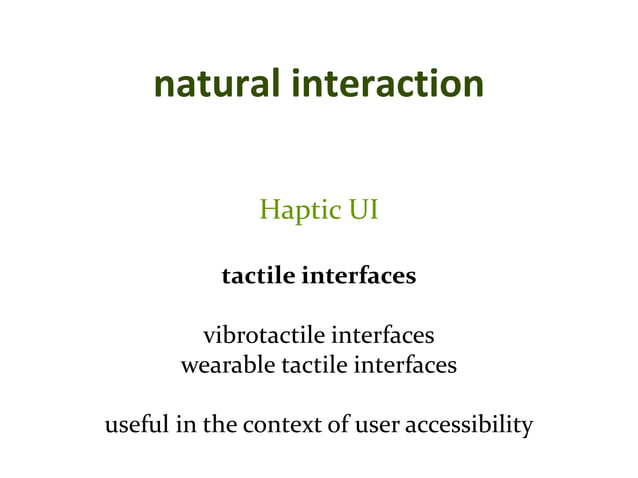 natural interaction

Haptic UI

tactile interfaces

vibrotactile interfaces
wearable tactile interfaces

useful in the context of user accessibility